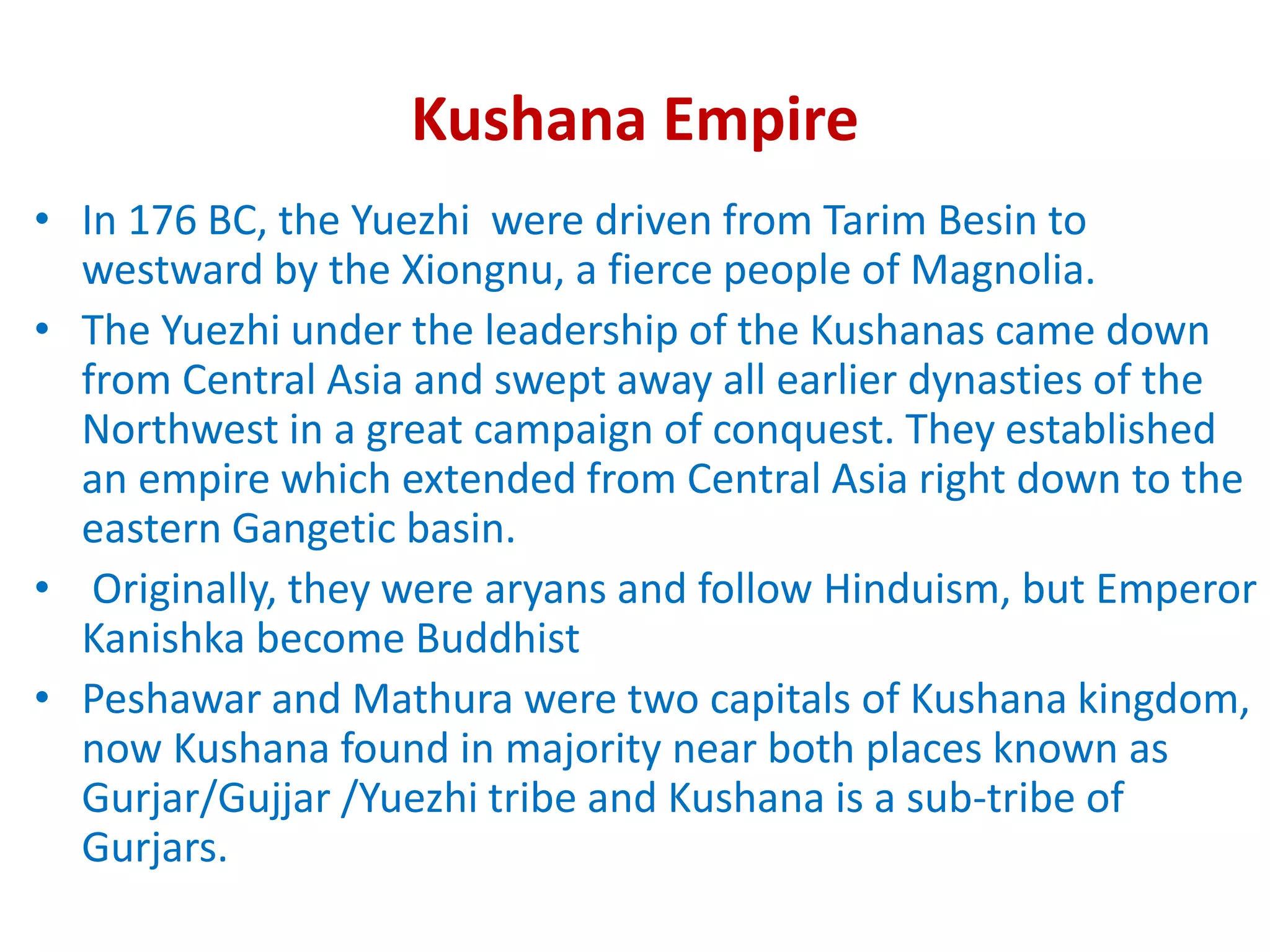 Kushana Empire

• In 176 BC, the Yuezhi were driven from Tarim Besin to westward by the Xiongnu, a fierce people of Magnolia.
• The Yuezhi under the leadership of the Kushanas came down from Central Asia and swept away all earlier dynasties of the Northwest in a great campaign of conquest. They established an empire which extended from Central Asia right down to the eastern Gangetic basin.
• Originally, they were aryans and follow Hinduism, but Emperor Kanishka become Buddhist
• Peshawar and Mathura were two capitals of Kushana kingdom, now Kushana found in majority near both places known as Gurjar/Gujjar /Yuezhi tribe and Kushana is a sub-tribe of Gurjars.